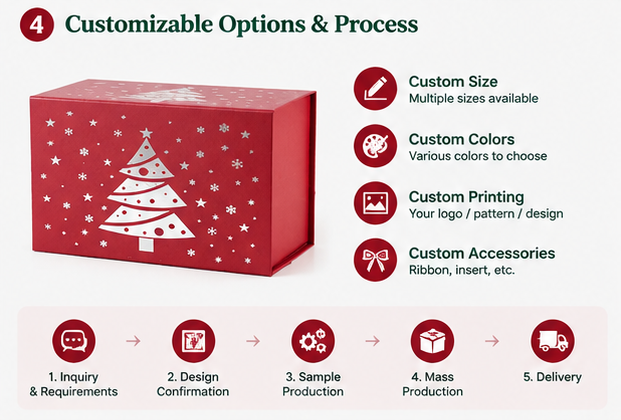 4 Customizable Options & Process

Custom Size
Multiple sizes available

Custom Colors
Various colors to choose

Custom Printing
Your logo / pattern / design

Custom Accessories
Ribbon, insert, etc.

1. Inquiry & Requirements → 2. Design Confirmation → 3. Sample Production → 4. Mass Production → 5. Delivery